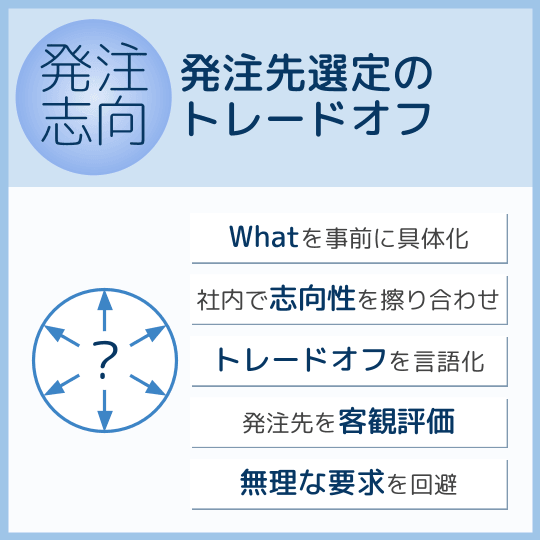 発注志向

発注先選定のトレードオフ

?

Whatを事前に具体化

社内で志向性を擦り合わせ

トレードオフを言語化

発注先を客観評価

無理な要求を回避